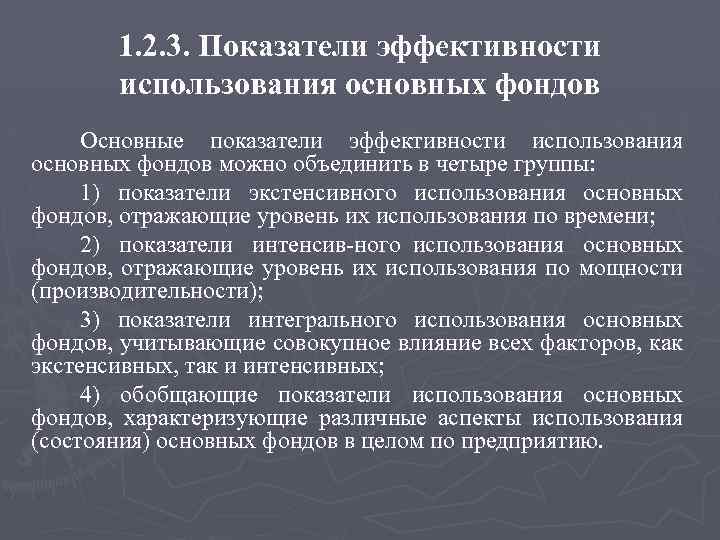 1.2.3. Показатели эффективности использования основных фондов

Основные показатели эффективности использования основных фондов можно объединить в четыре группы:

1) показатели экстенсивного использования основных фондов, отражающие уровень их использования по времени;

2) показатели интенсив-ного использования основных фондов, отражающие уровень их использования по мощности (производительности);

3) показатели интегрального использования основных фондов, учитывающие совокупное влияние всех факторов, как экстенсивных, так и интенсивных;

4) обобщающие показатели использования основных фондов, характеризующие различные аспекты использования (состояния) основных фондов в целом по предприятию.